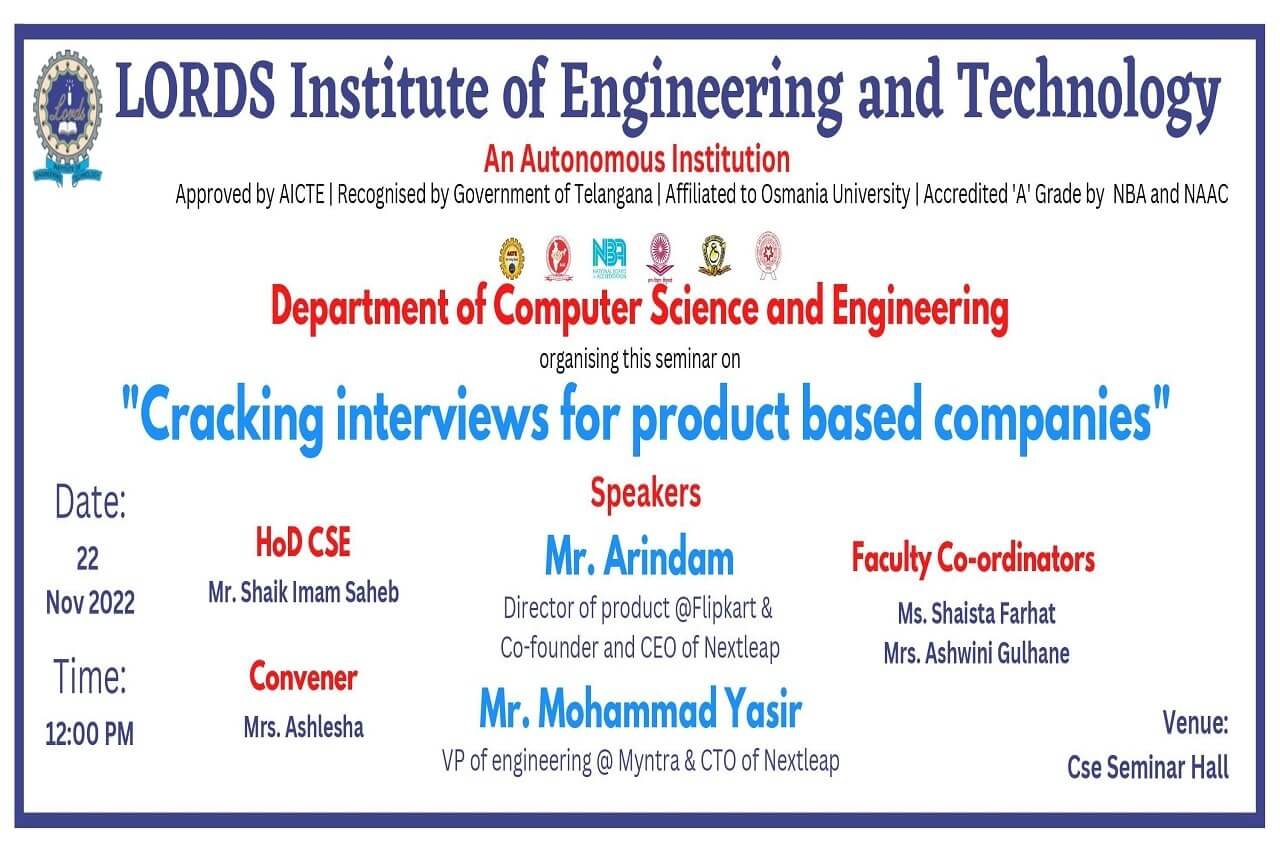 Lords

LORDS Institute of Engineering and Technology

An Autonomous Institution

Approved by AICTE | Recognised by Government of Telangana | Affiliated to Osmania University | Accredited 'A' Grade by NBA and NAAC

NBA

Department of Computer Science and Engineering

organising this seminar on

"Cracking interviews for product based companies"

Date:
22
Nov 2022

Time:
12:00 PM

HoD CSE
Mr. Shaik Imam Saheb

Convener
Mrs. Ashlesha

Speakers

Mr. Arindam
Director of product @Flipkart & Co-founder and CEO of Nextleap

Mr. Mohammad Yasir
VP of engineering @ Myntra & CTO of Nextleap

Faculty Co-ordinators
Ms. Shaista Farhat
Mrs. Ashwini Gulhane

Venue:
Cse Seminar Hall